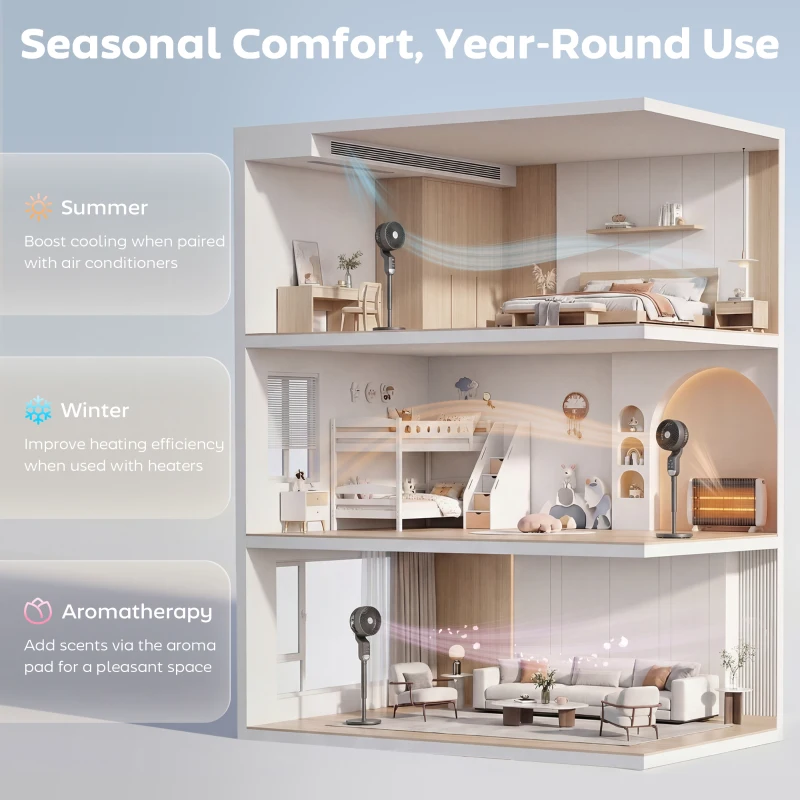 Seasonal Comfort, Year-Round Use

Summer

Boost cooling when paired with air conditioners

Winter

Improve heating efficiency when used with heaters

Aromatherapy

Add scents via the aroma pad for a pleasant space